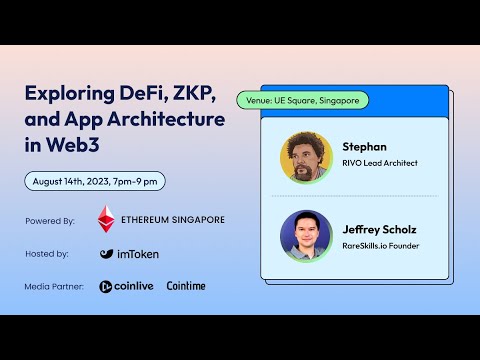 Exploring DeFi, ZKP, and App Architecture in Web3

August 14th, 2023, 7pm-9 pm

Powered By: ETHEREUM SINGAPORE

Hosted by: imToken

Media Partner: coinlive Cointime

Venue: UE Square, Singapore

Stephan
RIVO Lead Architect

Jeffrey Scholz
RareSkills.io Founder